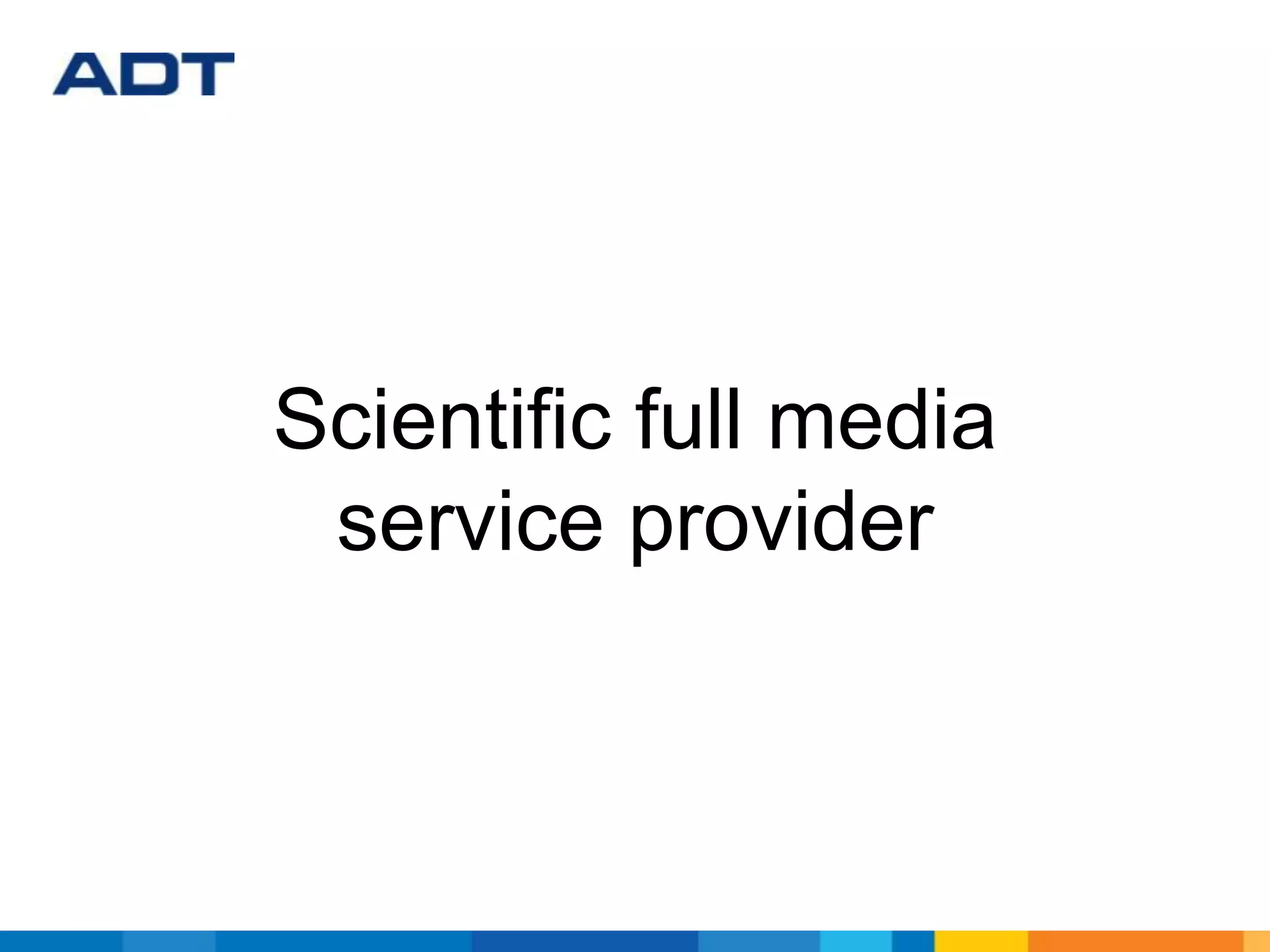 ADT

Scientific full media service provider